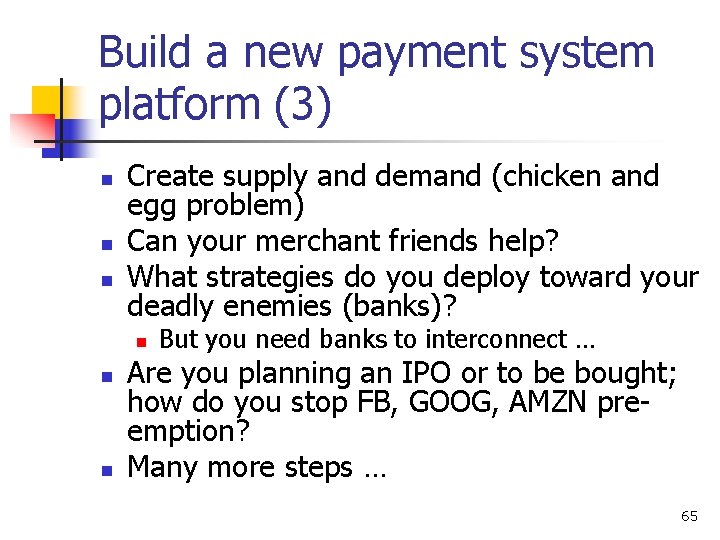 Build a new payment system platform (3)

- Create supply and demand (chicken and egg problem)
- Can your merchant friends help?
- What strategies do you deploy toward your deadly enemies (banks)?
  - But you need banks to interconnect …
- Are you planning an IPO or to be bought; how do you stop FB, GOOG, AMZN pre-emption?
- Many more steps …

65